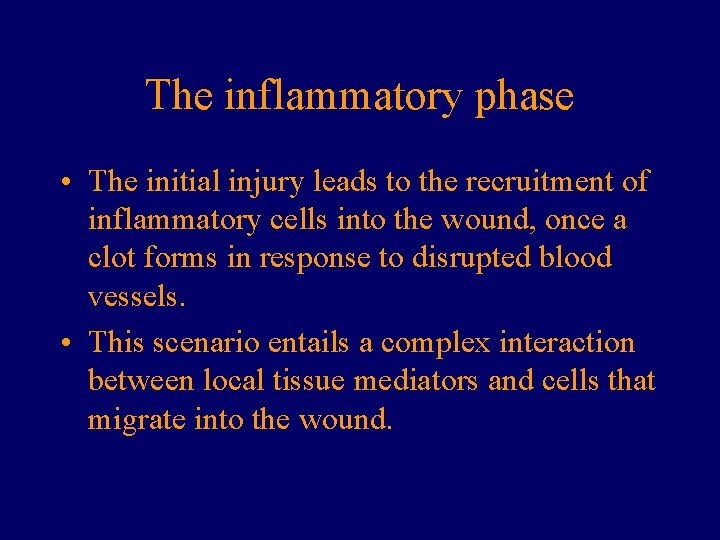 The inflammatory phase

• The initial injury leads to the recruitment of inflammatory cells into the wound, once a clot forms in response to disrupted blood vessels.

• This scenario entails a complex interaction between local tissue mediators and cells that migrate into the wound.